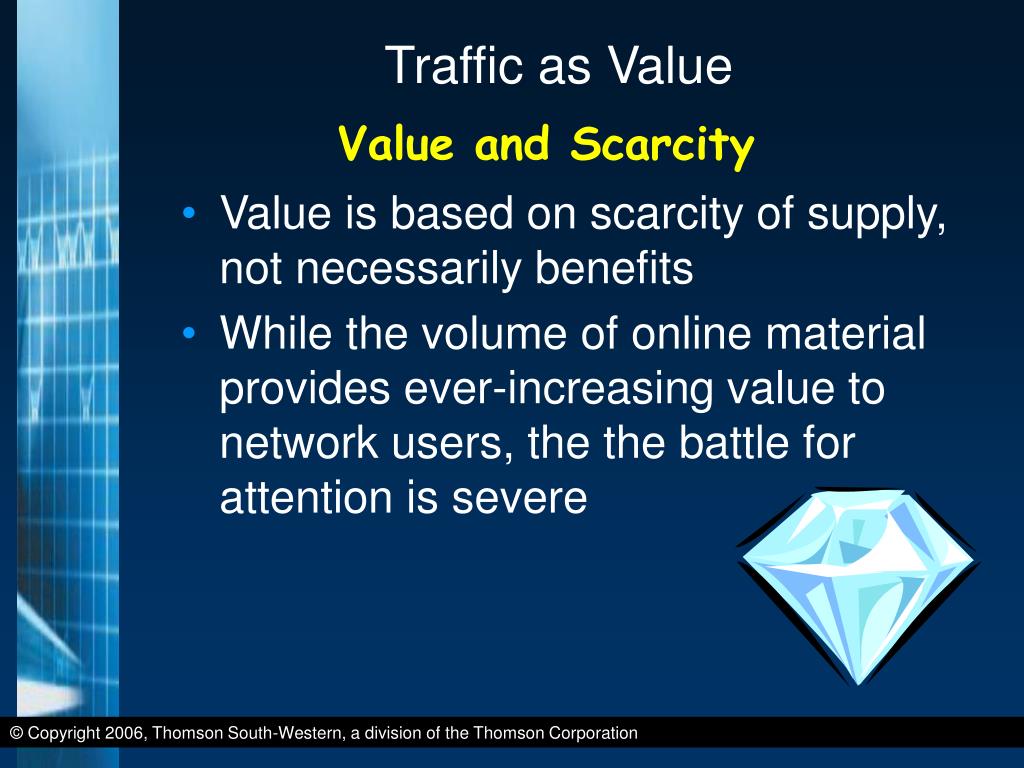 Traffic as Value

Value and Scarcity

• Value is based on scarcity of supply, not necessarily benefits
• While the volume of online material provides ever-increasing value to network users, the the battle for attention is severe

© Copyright 2006, Thomson South-Western, a division of the Thomson Corporation